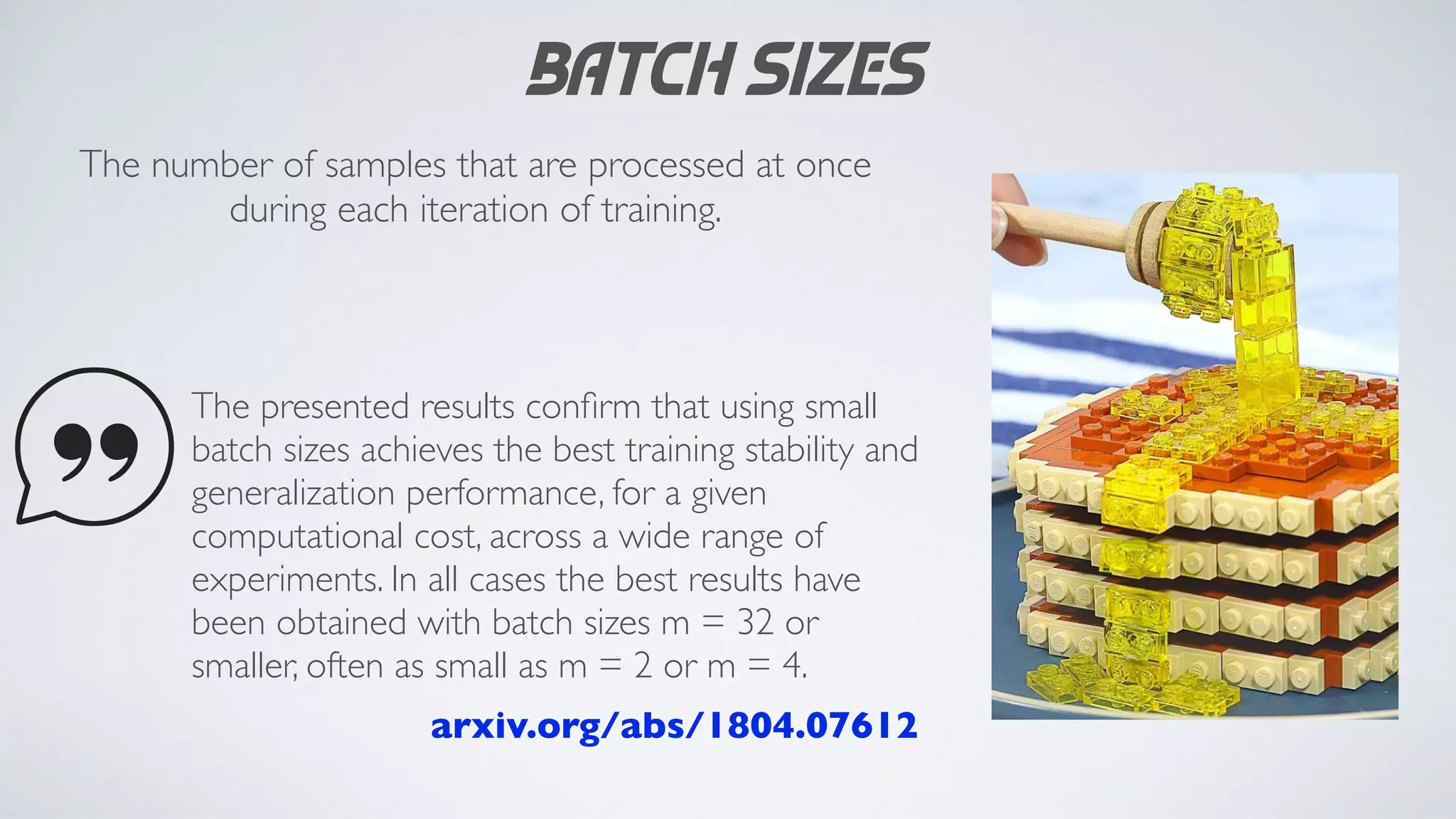 BATCH SIZES

The number of samples that are processed at once during each iteration of training.

The presented results confirm that using small batch sizes achieves the best training stability and generalization performance, for a given computational cost, across a wide range of experiments. In all cases the best results have been obtained with batch sizes m = 32 or smaller, often as small as m = 2 or m = 4.

arxiv.org/abs/1804.07612